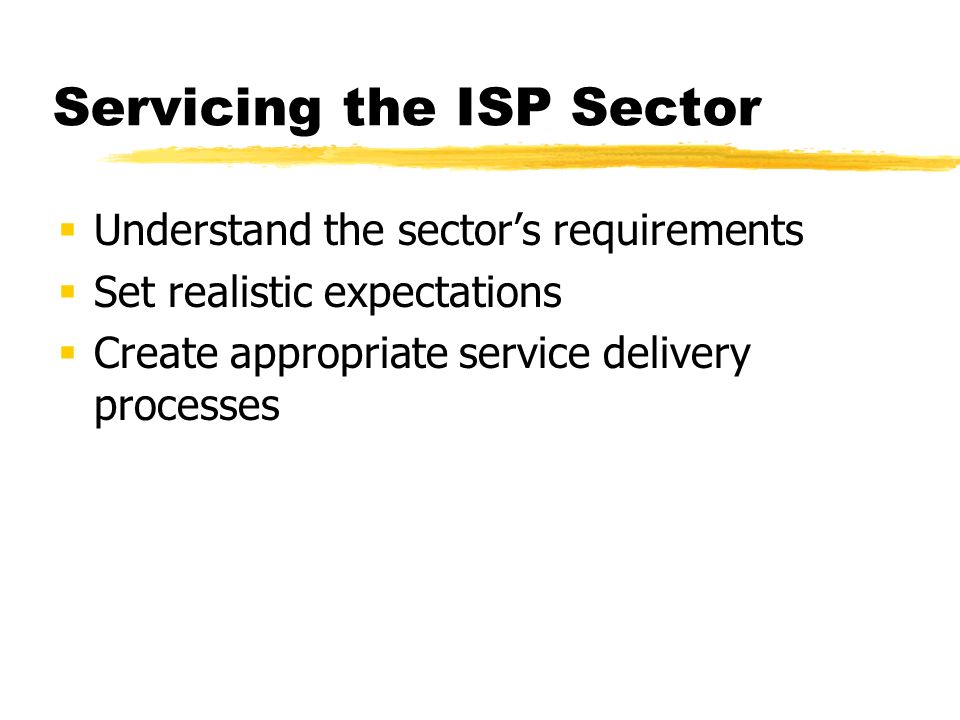 Servicing the ISP Sector

- Understand the sector’s requirements
- Set realistic expectations
- Create appropriate service delivery processes